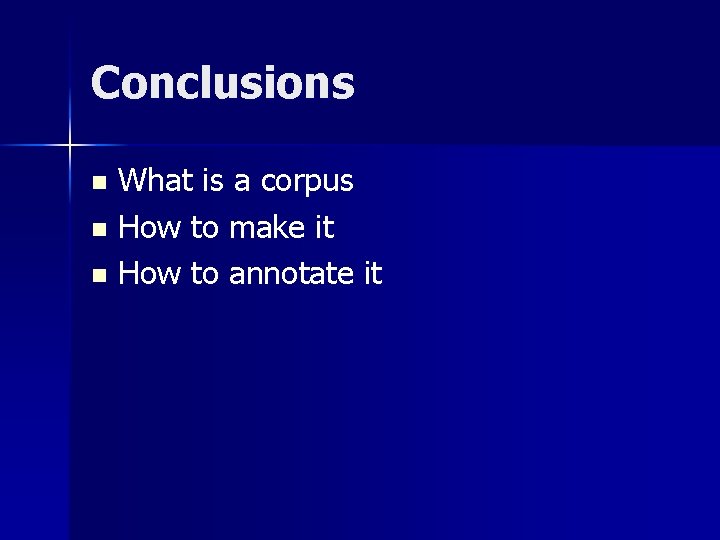 Conclusions

- What is a corpus
- How to make it
- How to annotate it